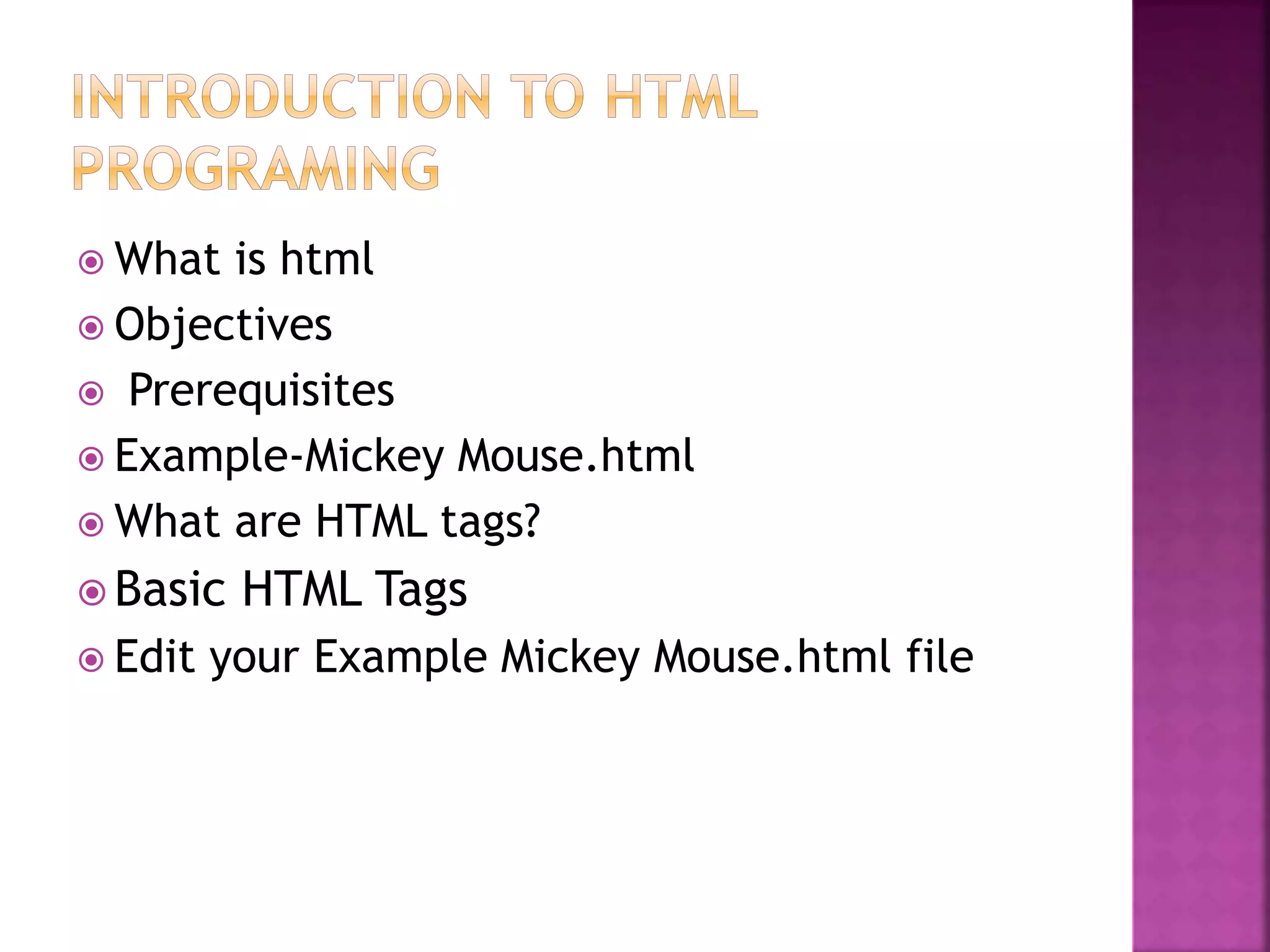 INTRODUCTION TO HTML PROGRAMING

What is html
Objectives
Prerequisites
Example-Mickey Mouse.html
What are HTML tags?
Basic HTML Tags
Edit your Example Mickey Mouse.html file